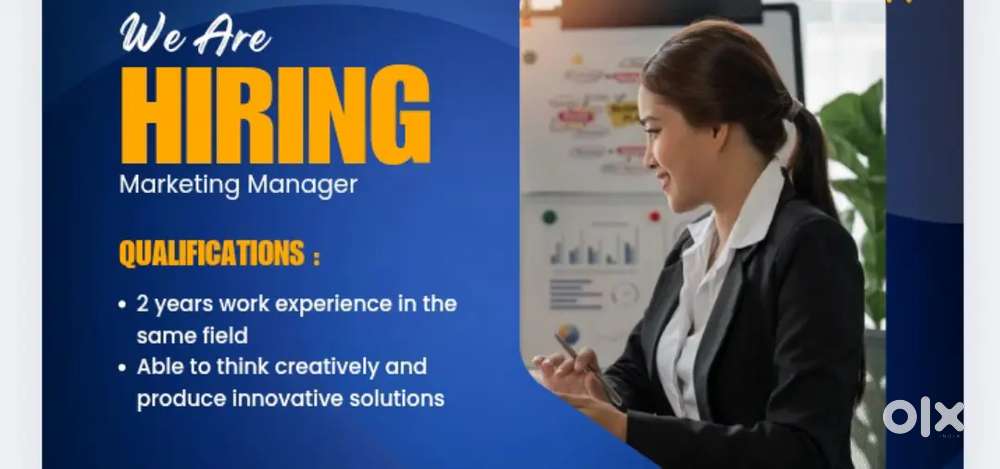 We Are
HIRING
Marketing Manager

QUALIFICATIONS :

• 2 years work experience in the same field
• Able to think creatively and produce innovative solutions

OLX